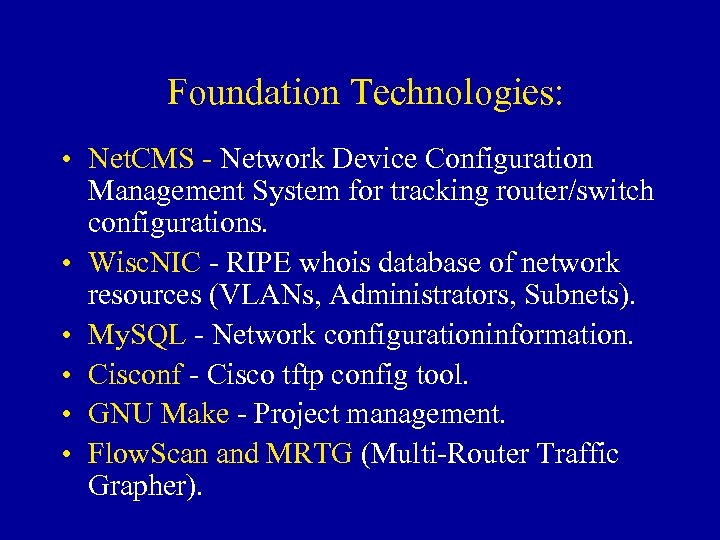 Foundation Technologies:

• NetCMS - Network Device Configuration Management System for tracking router/switch configurations.
• WiscNIC - RIPE whois database of network resources (VLANs, Administrators, Subnets).
• MySQL - Network configurationinformation.
• Cisconf - Cisco tftp config tool.
• GNU Make - Project management.
• FlowScan and MRTG (Multi-Router Traffic Grapher).